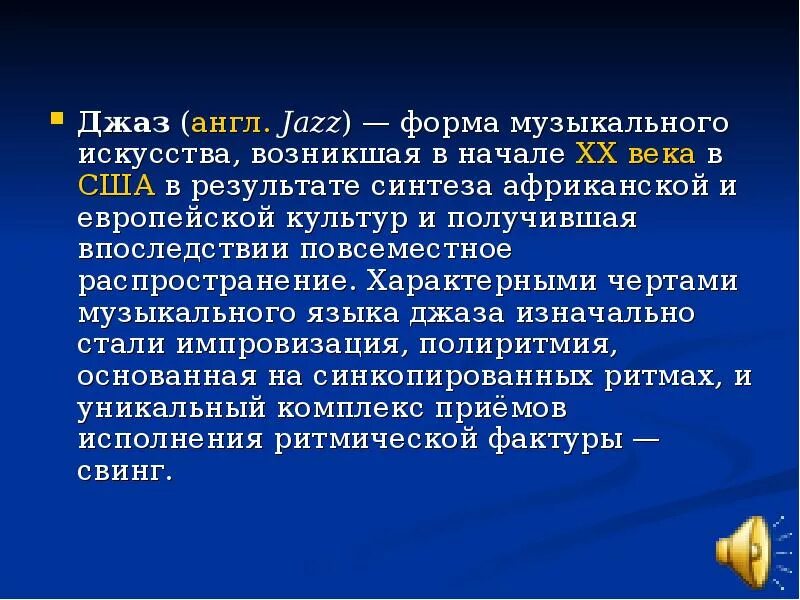 Джаз (англ. Jazz) — форма музыкального искусства, возникшая в начале XX века в США в результате синтеза африканской и европейской культур и получившая впоследствии повсеместное распространение. Характерными чертами музыкального языка джаза изначально стали импровизация, полиритмия, основанная на синкопированных ритмах, и уникальный комплекс приёмов исполнения ритмической фактуры — свинг.